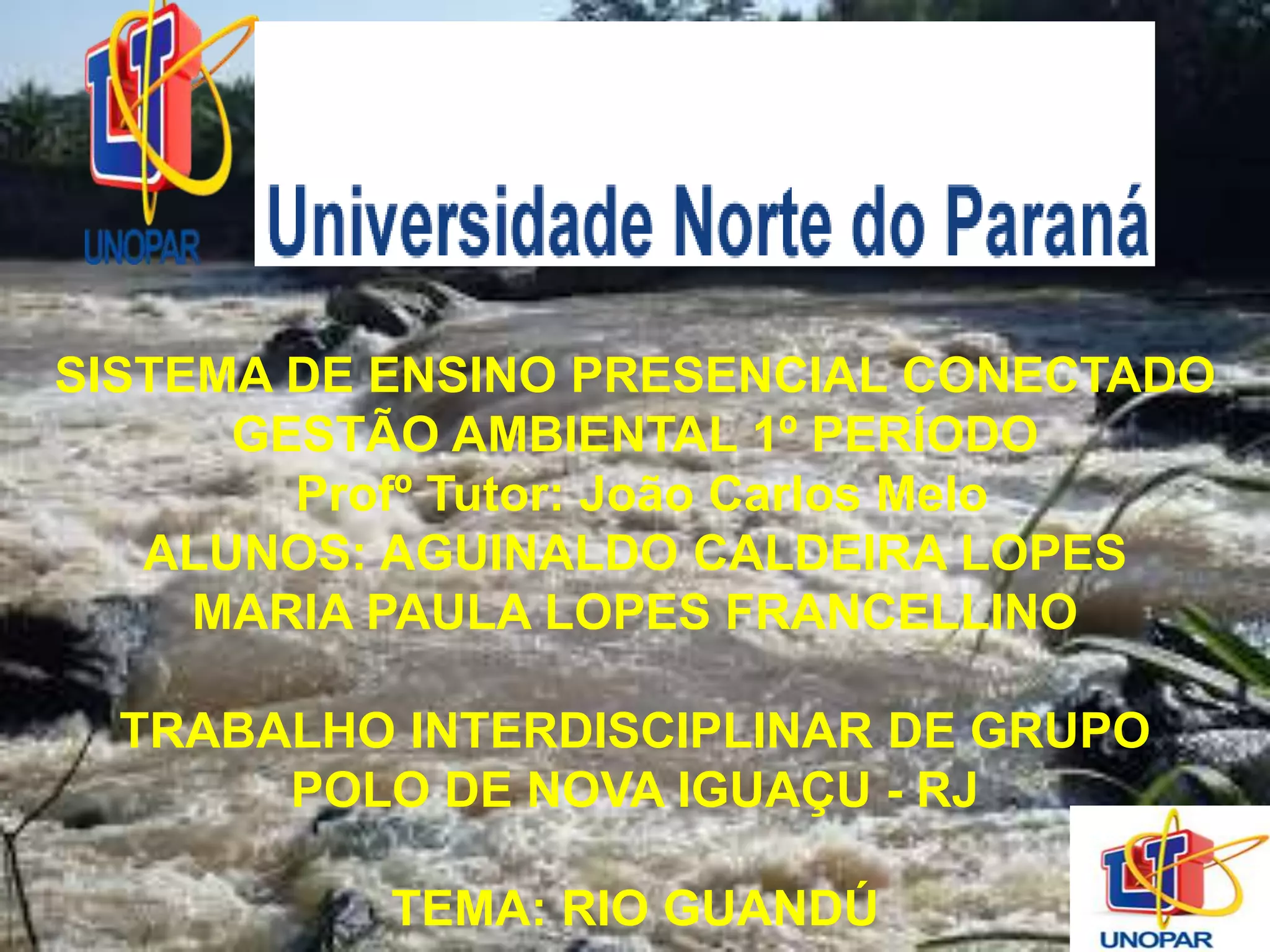 UNOPAR

Universidade Norte do Paraná

SISTEMA DE ENSINO PRESENCIAL CONECTADO
GESTÃO AMBIENTAL 1º PERÍODO
Profº Tutor: João Carlos Melo
ALUNOS: AGUINALDO CALDEIRA LOPES
MARIA PAULA LOPES FRANCELLINO

TRABALHO INTERDISCIPLINAR DE GRUPO
POLO DE NOVA IGUAÇU - RJ

TEMA: RIO GUANDÚ

UNOPAR